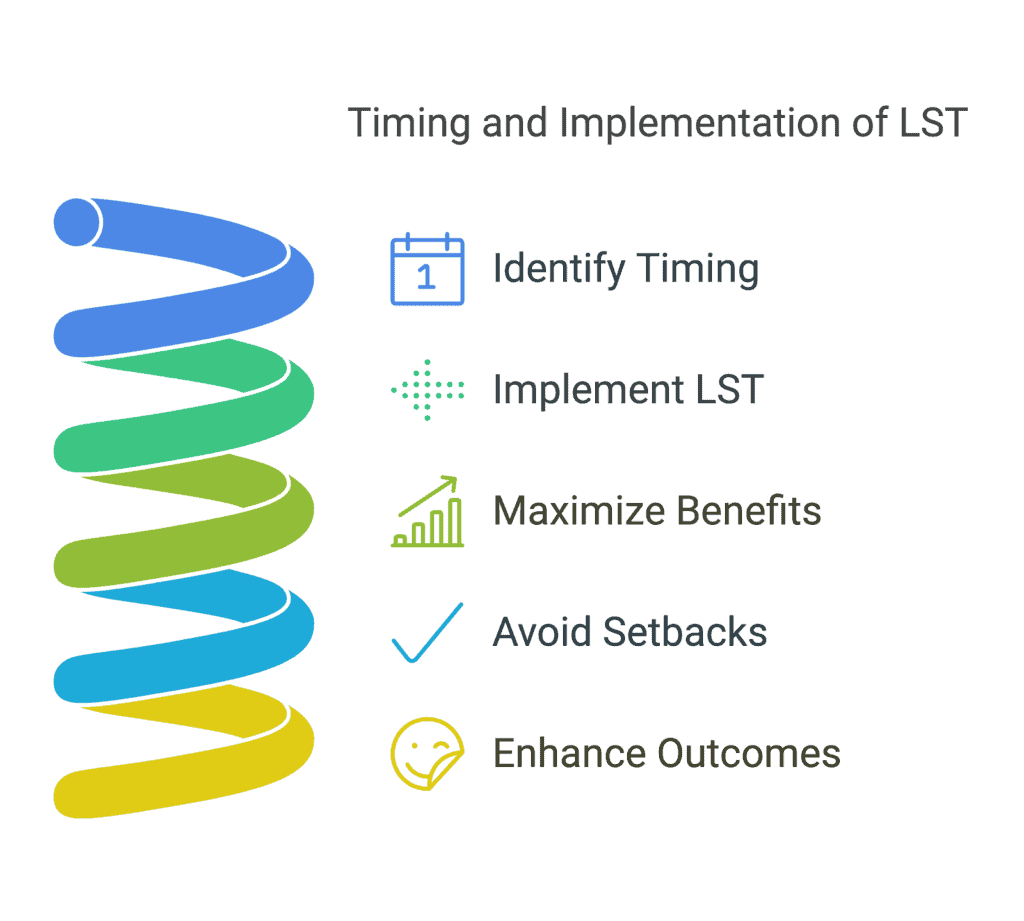 Timing and Implementation of LST

1

Identify Timing

Implement LST

Maximize Benefits

Avoid Setbacks

Enhance Outcomes